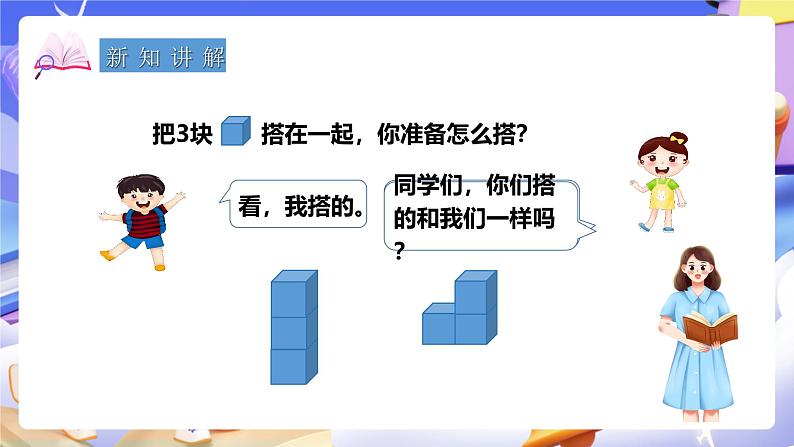 新知讲解

把3块 搭在一起，你准备怎么搭?

看，我搭的。

同学们，你们搭的和我们一样吗?